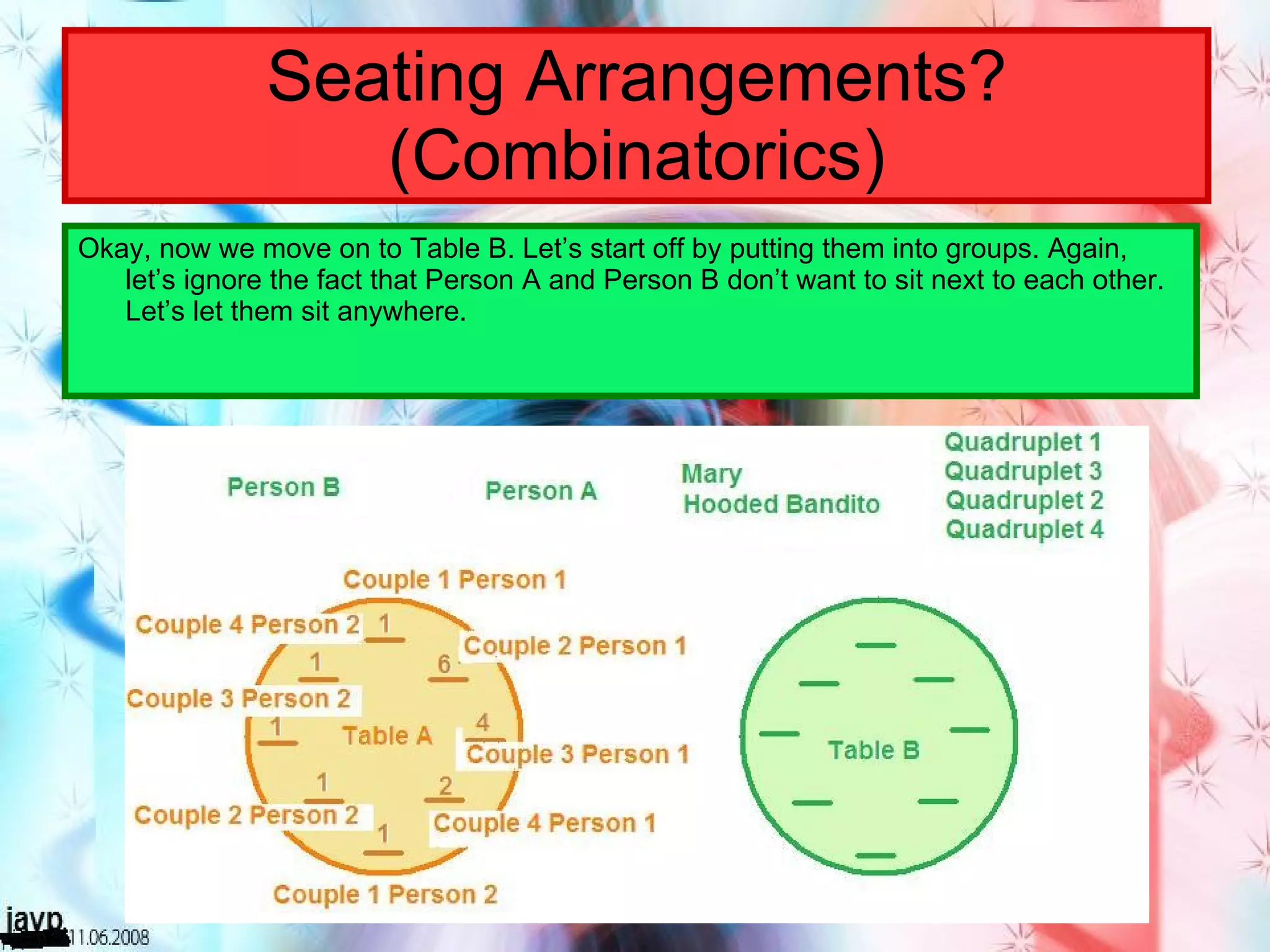 Seating Arrangements? (Combinatorics)

Okay, now we move on to Table B. Let's start off by putting them into groups. Again, let's ignore the fact that Person A and Person B don't want to sit next to each other. Let's let them sit anywhere.

Person B

Person A

Mary
Hooded Bandito

Quadruplet 1
Quadruplet 3
Quadruplet 2
Quadruplet 4

Couple 1 Person 1
Couple 4 Person 2
1
Couple 2 Person 1
1
6
Couple 3 Person 2
1
Table A
4
Couple 3 Person 1
1
2
Couple 2 Person 2
1
Couple 4 Person 1
Couple 1 Person 2

Table B

javp 11.06.2008